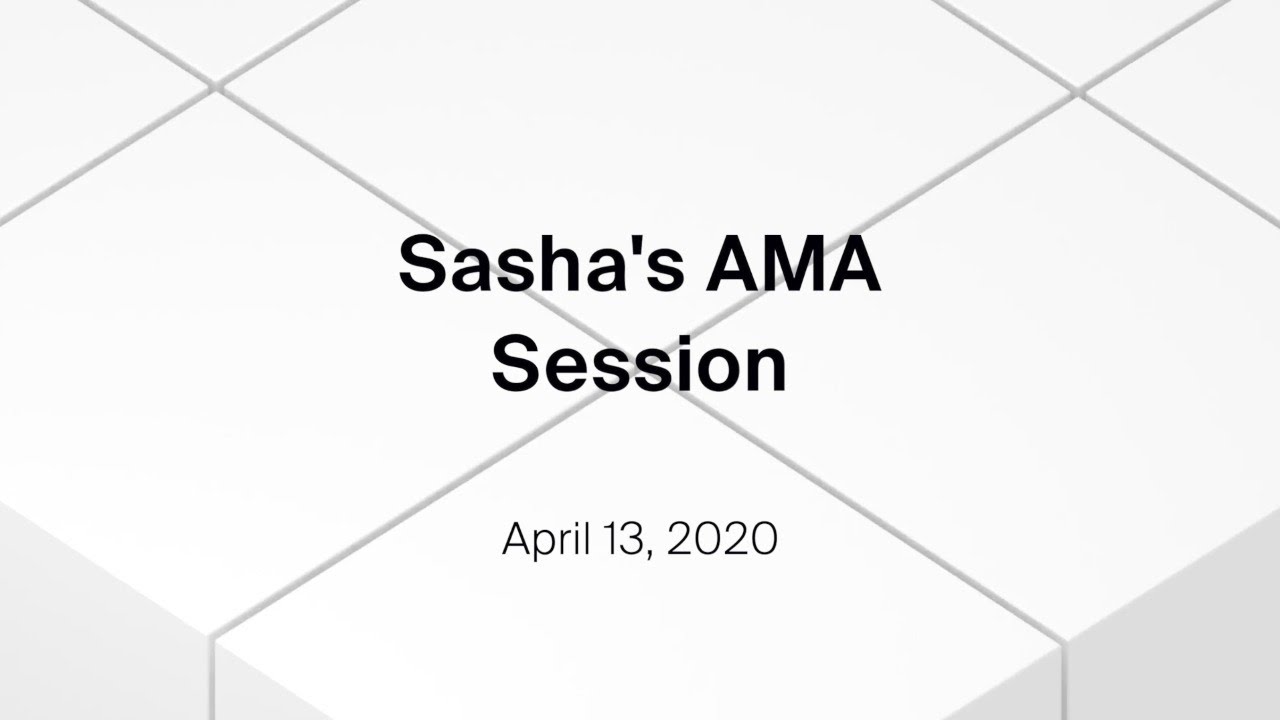 Sasha's AMA Session

April 13, 2020